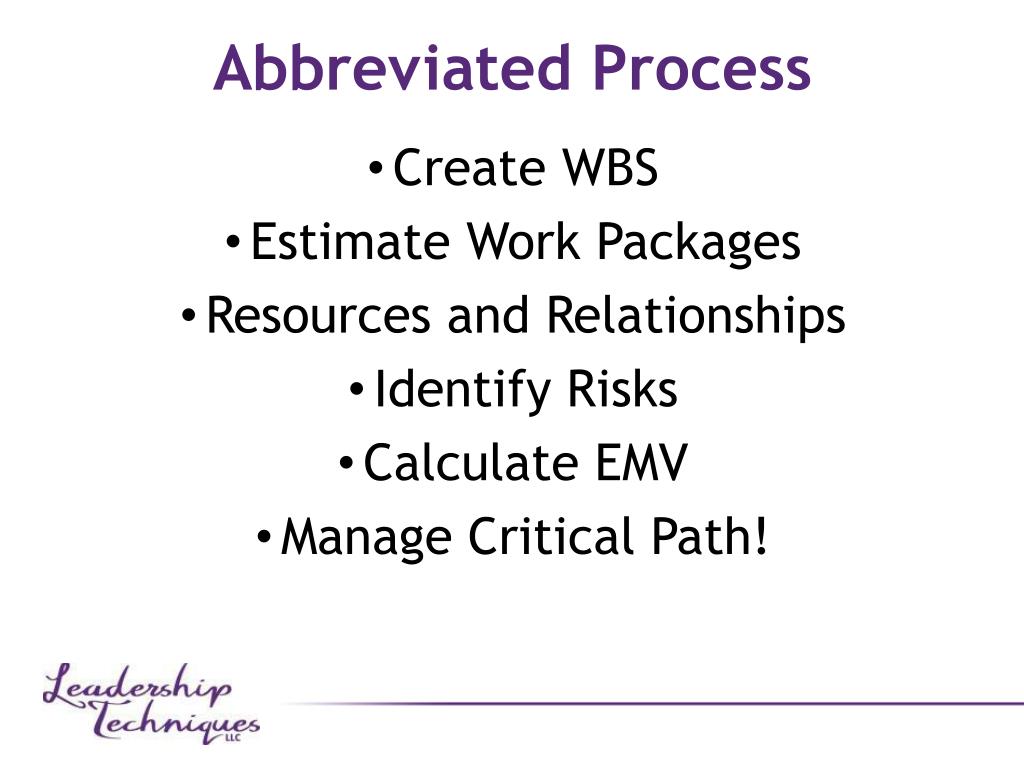 Abbreviated Process

• Create WBS
• Estimate Work Packages
• Resources and Relationships
• Identify Risks
• Calculate EMV
• Manage Critical Path!

Leadership Techniques LLC